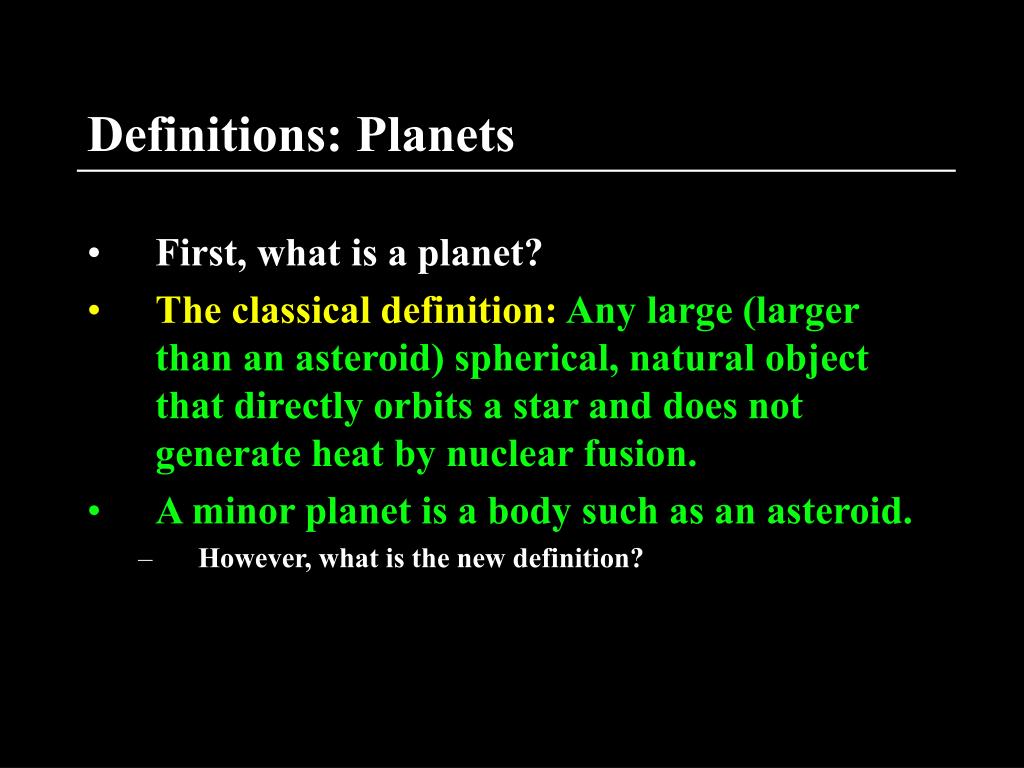 Definitions: Planets

• First, what is a planet?
• The classical definition: Any large (larger than an asteroid) spherical, natural object that directly orbits a star and does not generate heat by nuclear fusion.
• A minor planet is a body such as an asteroid.
– However, what is the new definition?